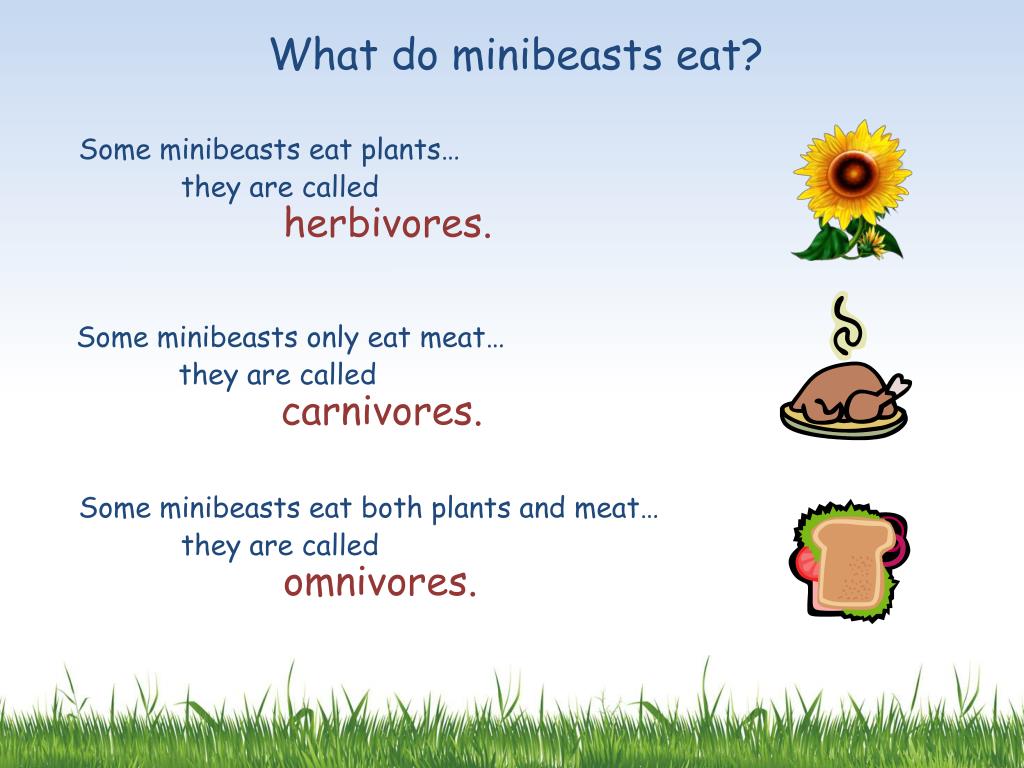 What do minibeasts eat?

Some minibeasts eat plants…
they are called
herbivores.

Some minibeasts only eat meat…
they are called
carnivores.

Some minibeasts eat both plants and meat…
they are called
omnivores.